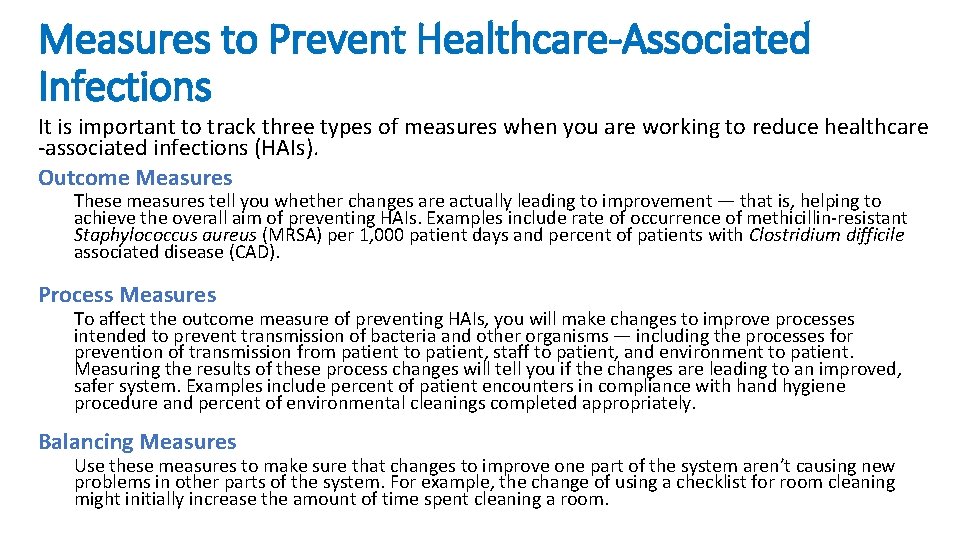 Measures to Prevent Healthcare-Associated Infections

It is important to track three types of measures when you are working to reduce healthcare -associated infections (HAIs).

Outcome Measures

These measures tell you whether changes are actually leading to improvement — that is, helping to achieve the overall aim of preventing HAIs. Examples include rate of occurrence of methicillin-resistant Staphylococcus aureus (MRSA) per 1,000 patient days and percent of patients with Clostridium difficile associated disease (CAD).

Process Measures

To affect the outcome measure of preventing HAIs, you will make changes to improve processes intended to prevent transmission of bacteria and other organisms — including the processes for prevention of transmission from patient to patient, staff to patient, and environment to patient. Measuring the results of these process changes will tell you if the changes are leading to an improved, safer system. Examples include percent of patient encounters in compliance with hand hygiene procedure and percent of environmental cleanings completed appropriately.

Balancing Measures

Use these measures to make sure that changes to improve one part of the system aren't causing new problems in other parts of the system. For example, the change of using a checklist for room cleaning might initially increase the amount of time spent cleaning a room.